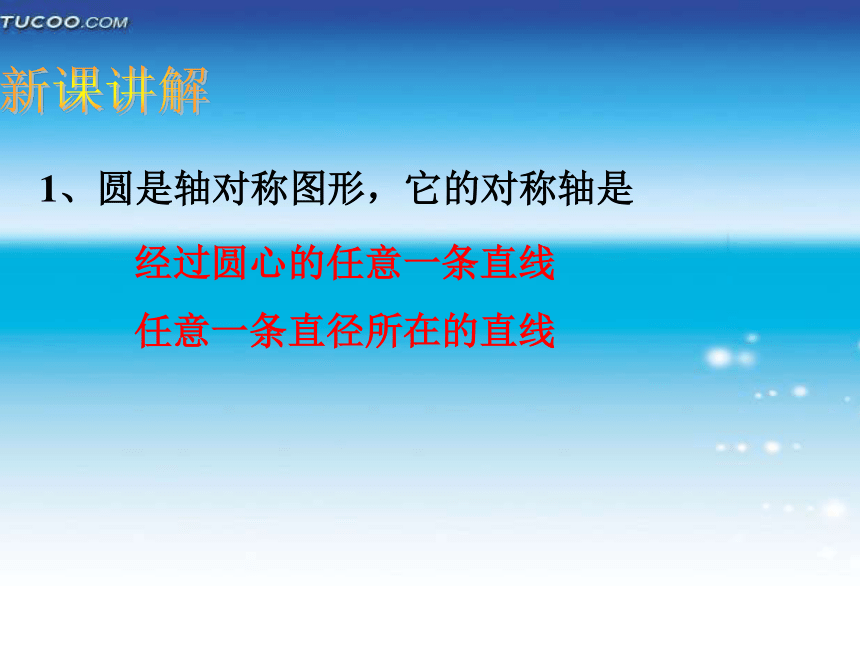 TUCOO.COM

新课讲解

1、圆是轴对称图形，它的对称轴是

经过圆心的任意一条直线

任意一条直径所在的直线